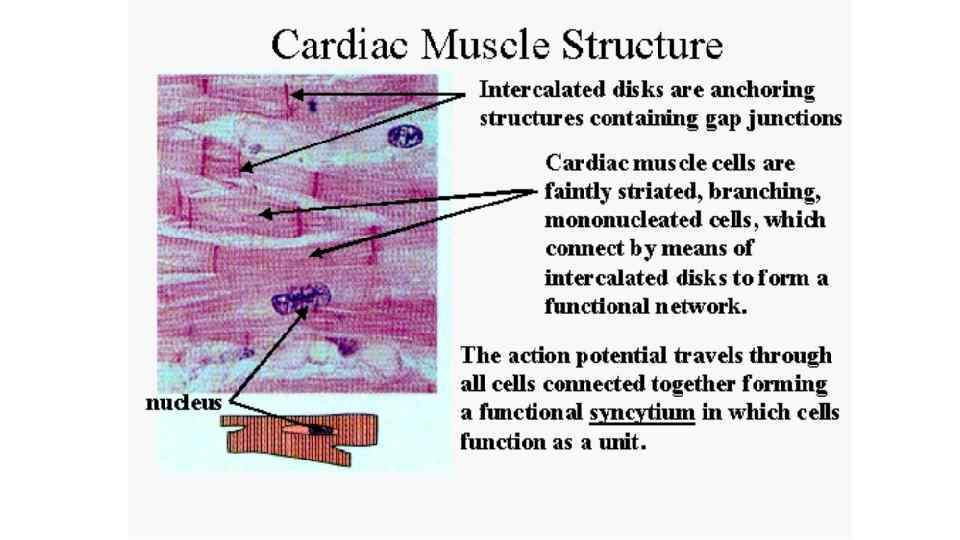 Cardiac Muscle Structure

Intercalated disks are anchoring structures containing gap junctions

Cardiac muscle cells are faintly striated, branching, mononucleated cells, which connect by means of intercalated disks to form a functional network.

The action potential travels through all cells connected together forming a functional syncytium in which cells function as a unit.

nucleus